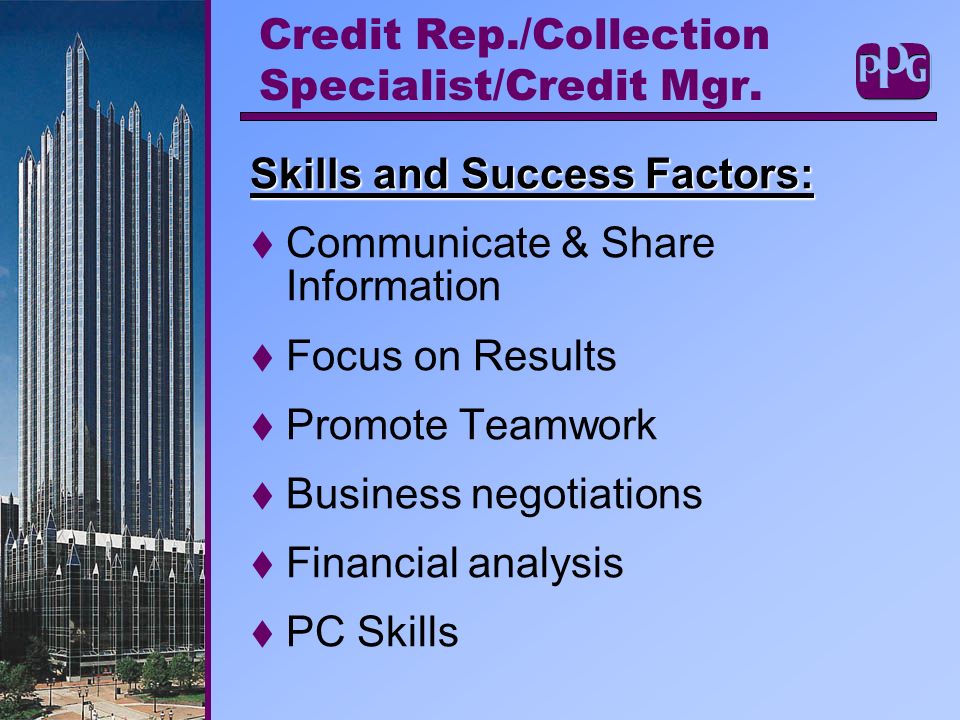 Credit Rep./Collection Specialist/Credit Mgr.

PPG

Skills and Success Factors:

♦ Communicate & Share Information

♦ Focus on Results

♦ Promote Teamwork

♦ Business negotiations

♦ Financial analysis

♦ PC Skills